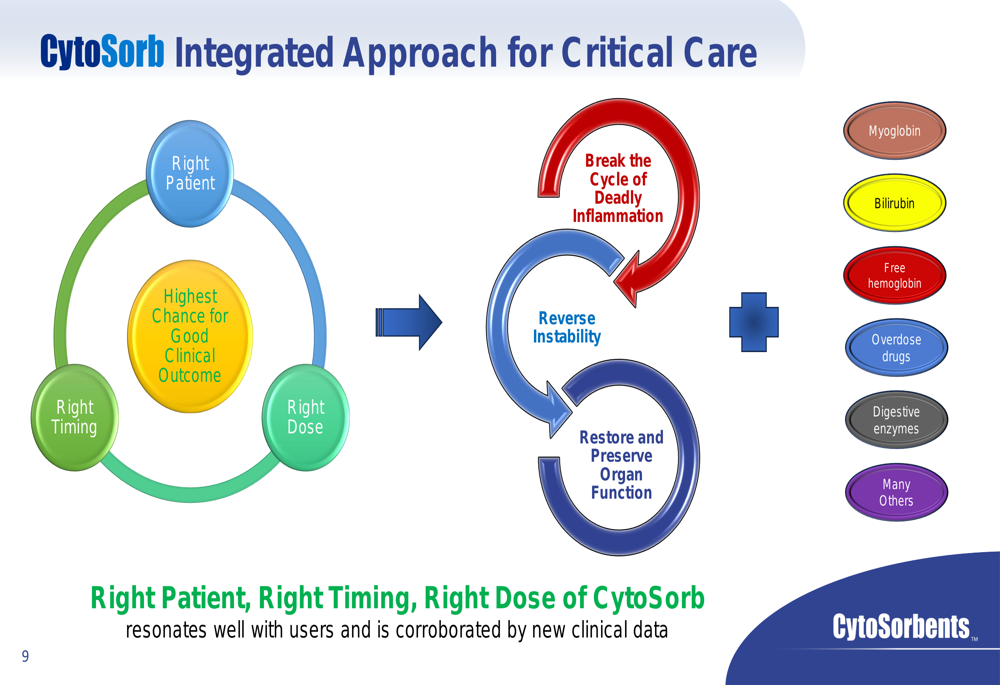 CytoSorb Integrated Approach for Critical Care

Right Patient

Highest Chance for Good Clinical Outcome

Right Timing

Right Dose

Break the Cycle of Deadly Inflammation

Reverse Instability

Restore and Preserve Organ Function

Myoglobin

Bilirubin

Free hemoglobin

Overdose drugs

Digestive enzymes

Many Others

Right Patient, Right Timing, Right Dose of CytoSorb
resonates well with users and is corroborated by new clinical data

9

CytoSorbents™